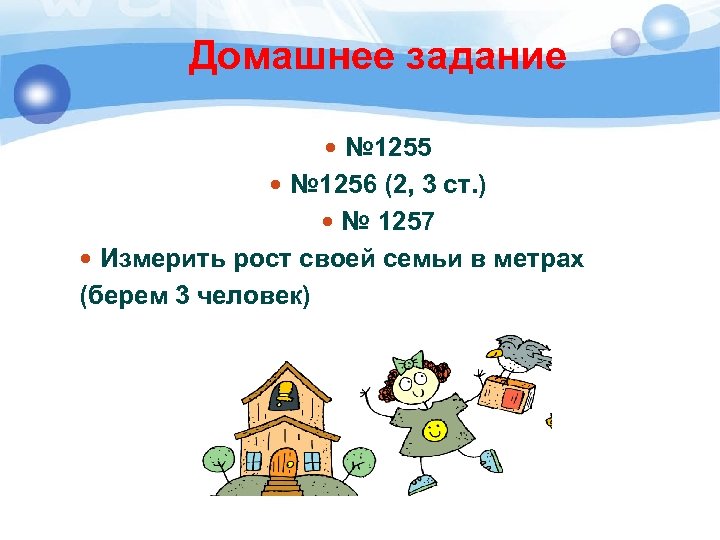 Домашнее задание

• №1255

• №1256 (2, 3 ст.)

• № 1257

• Измерить рост своей семьи в метрах (берем 3 человек)